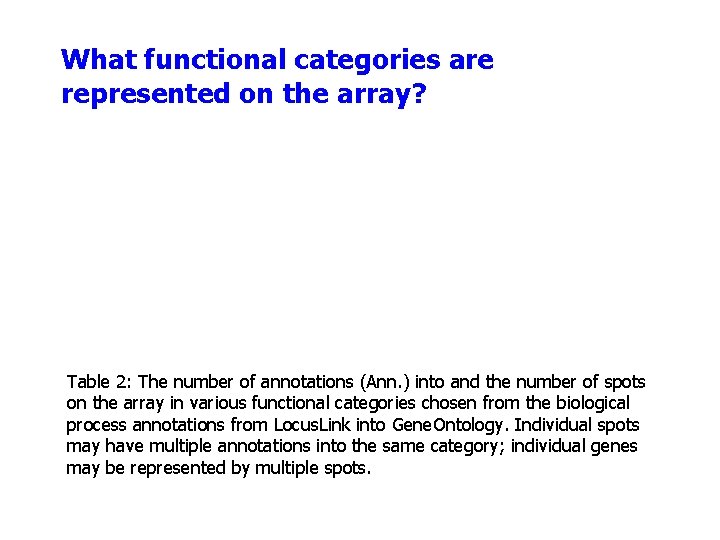 What functional categories are represented on the array?

Table 2: The number of annotations (Ann.) into and the number of spots on the array in various functional categories chosen from the biological process annotations from LocusLink into GeneOntology. Individual spots may have multiple annotations into the same category; individual genes may be represented by multiple spots.